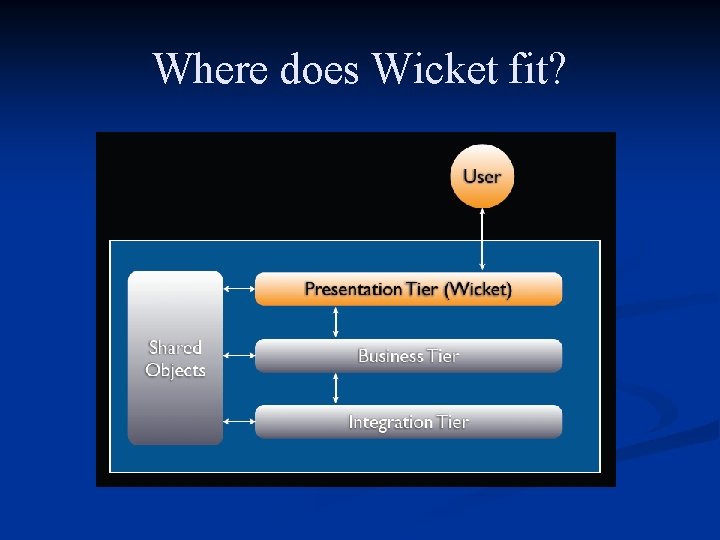 Where does Wicket fit?

User

Shared Objects

Presentation Tier (Wicket)

Business Tier

Integration Tier